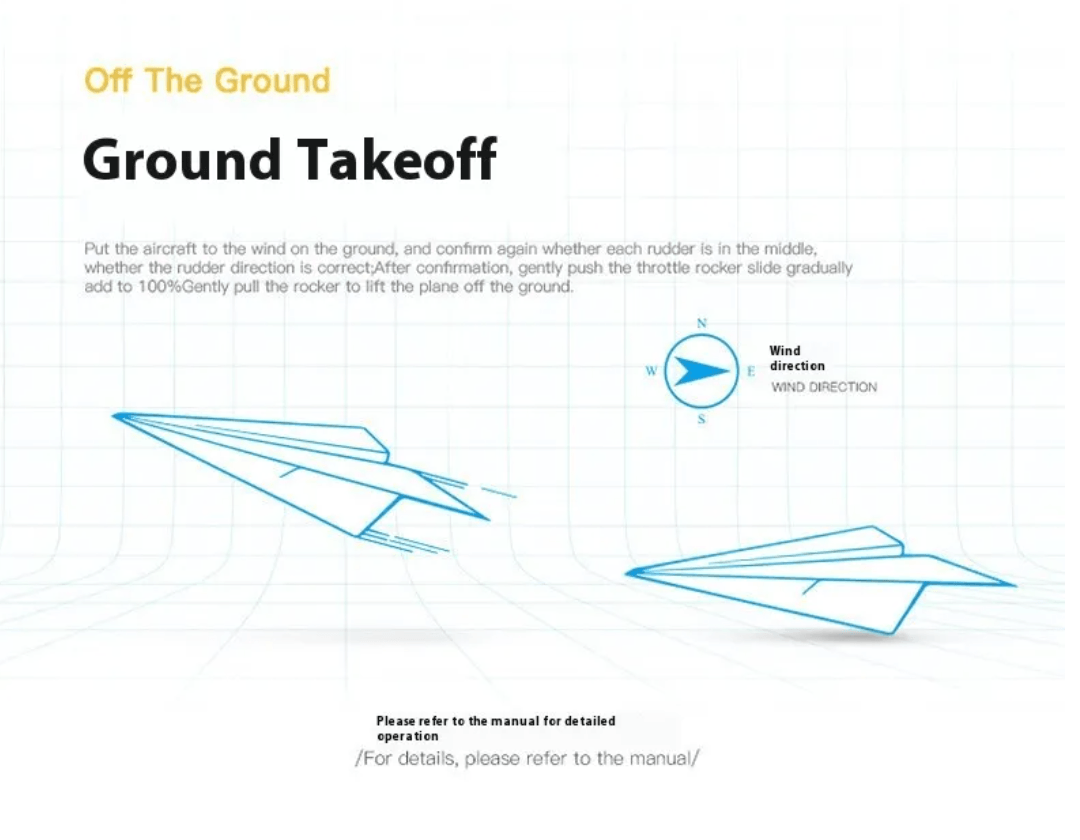 Off The Ground

Ground Takeoff

Put the aircraft to the wind on the ground, and confirm again whether each rudder is in the middle, whether the rudder direction is correct;After confirmation, gently push the throttle rocker slide gradually add to 100%Gently pull the rocker to lift the plane off the ground.

N
W
E
S

Wind direction
WIND DIRECTION

Please refer to the manual for detailed operation
/For details, please refer to the manual/